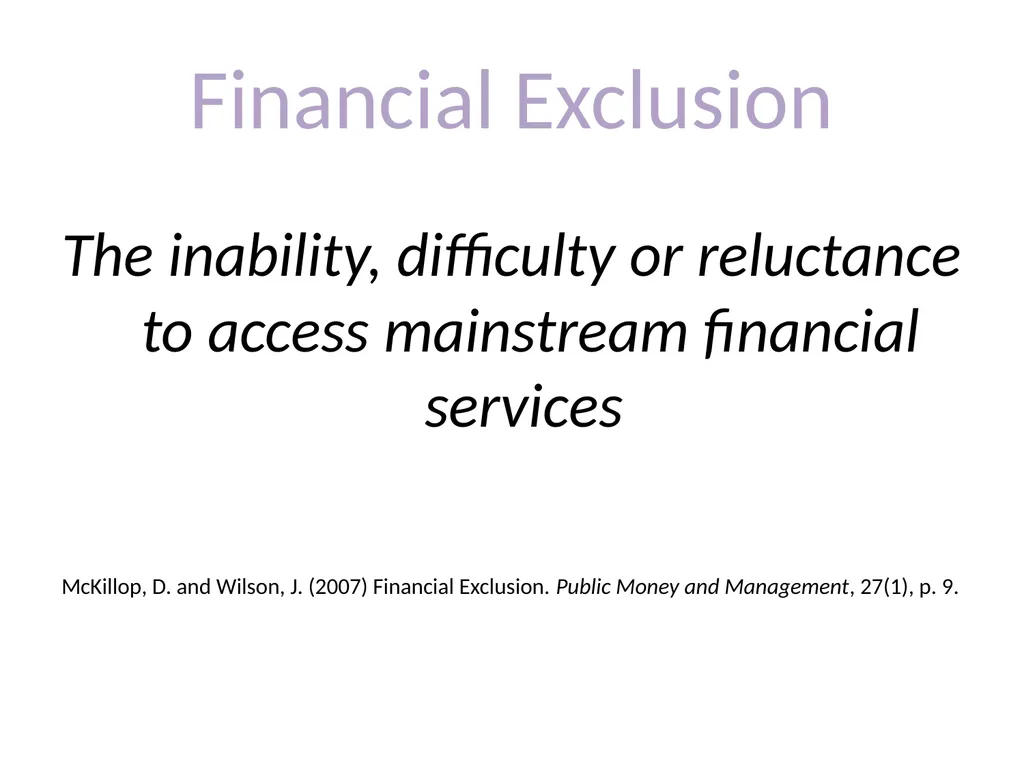 Financial Exclusion

The inability, difficulty or reluctance to access mainstream financial services

McKillop, D. and Wilson, J. (2007) Financial Exclusion. Public Money and Management, 27(1), p. 9.